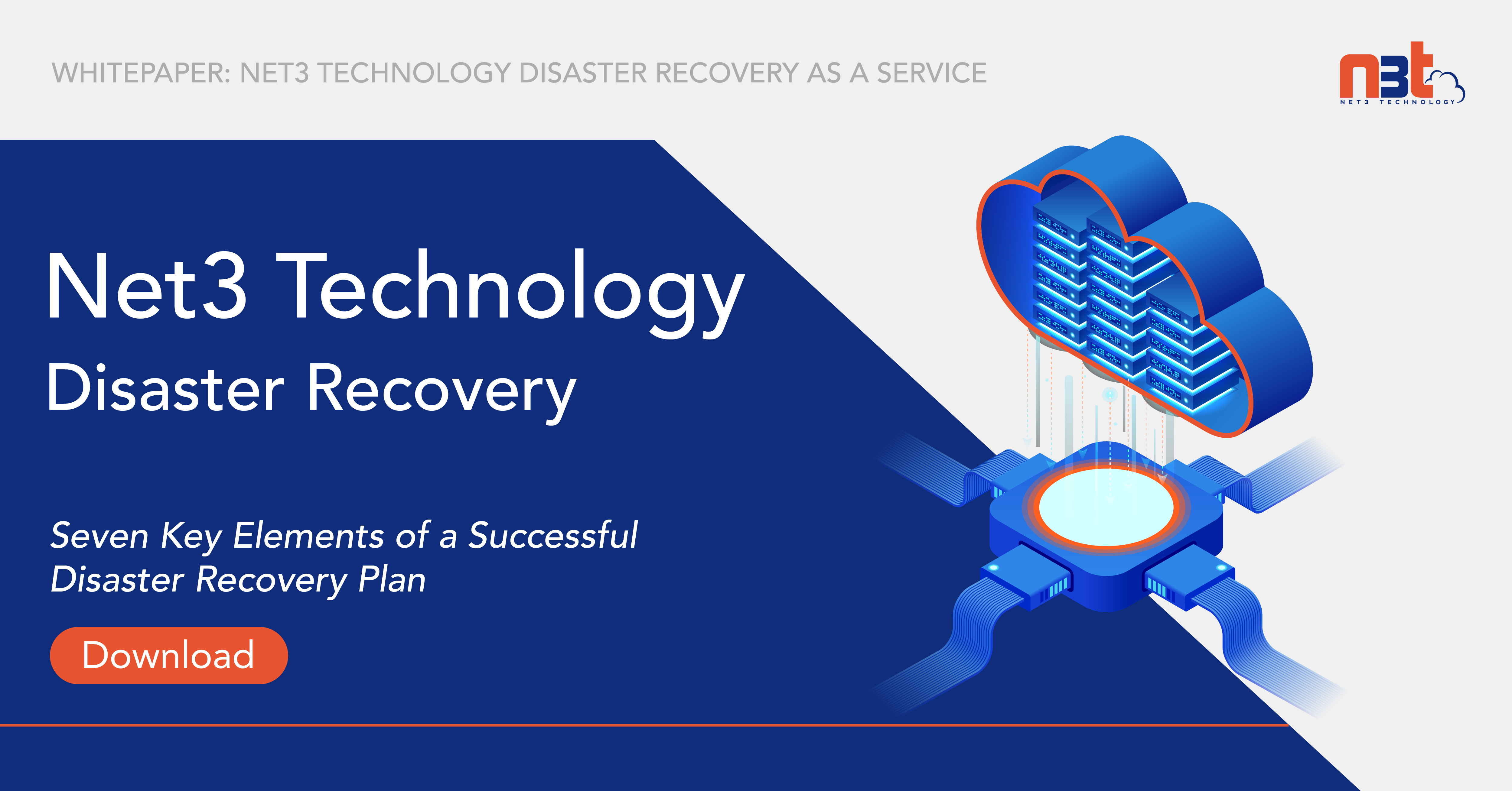 WHITEPAPER: NET3 TECHNOLOGY DISASTER RECOVERY AS A SERVICE

n3t
NET3 TECHNOLOGY

Net3 Technology
Disaster Recovery

Seven Key Elements of a Successful Disaster Recovery Plan

Download